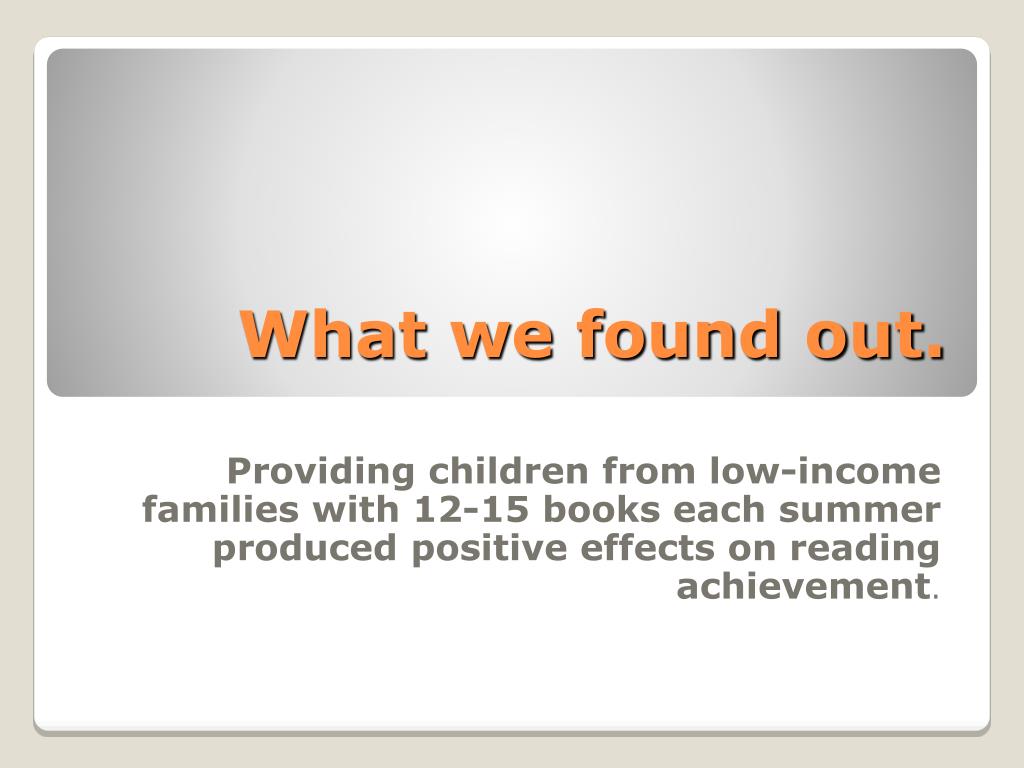 What we found out.

Providing children from low-income families with 12-15 books each summer produced positive effects on reading achievement.